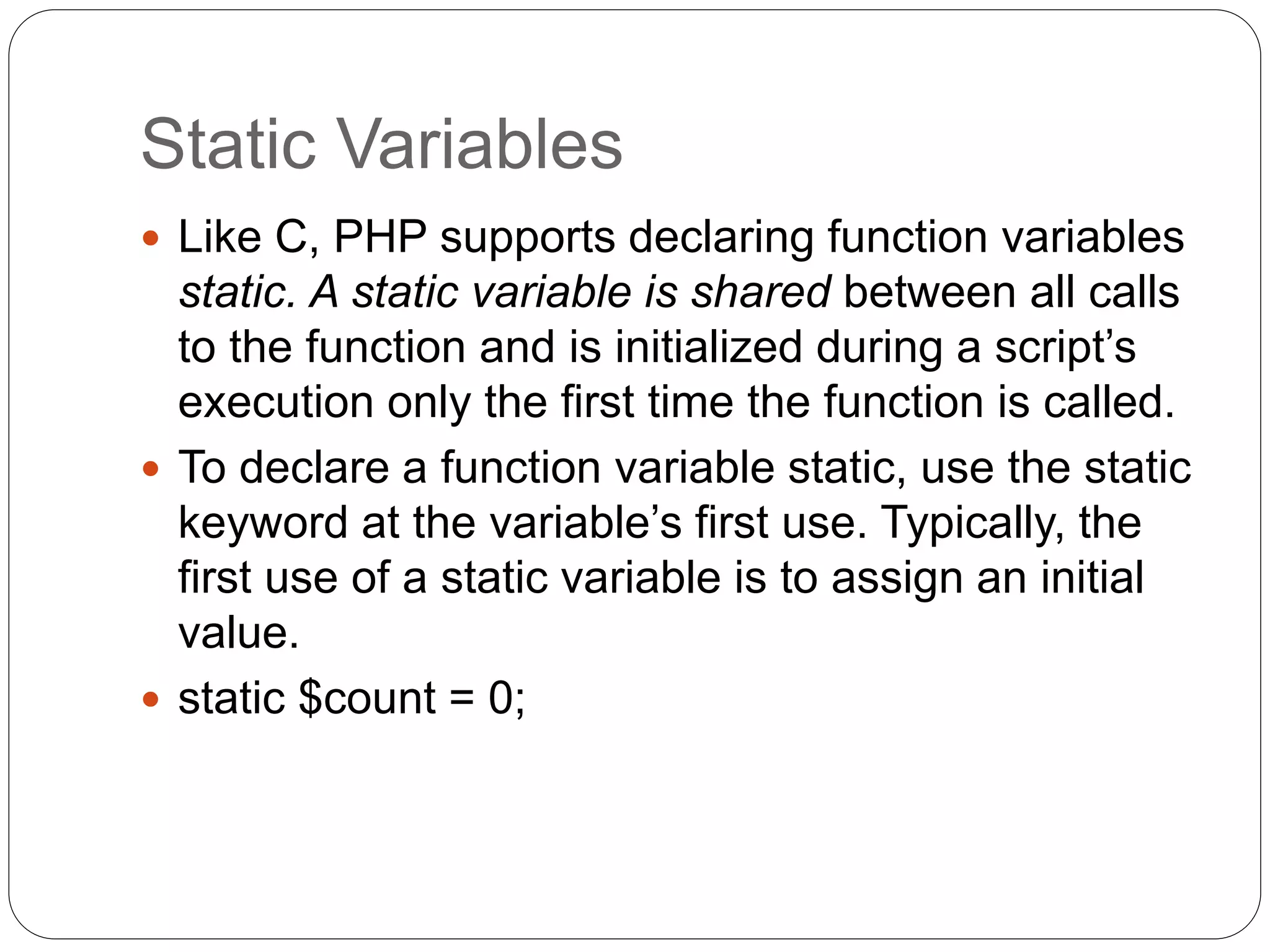 Static Variables

- Like C, PHP supports declaring function variables static. A static variable is shared between all calls to the function and is initialized during a script’s execution only the first time the function is called.
- To declare a function variable static, use the static keyword at the variable’s first use. Typically, the first use of a static variable is to assign an initial value.
- static \$count = 0;